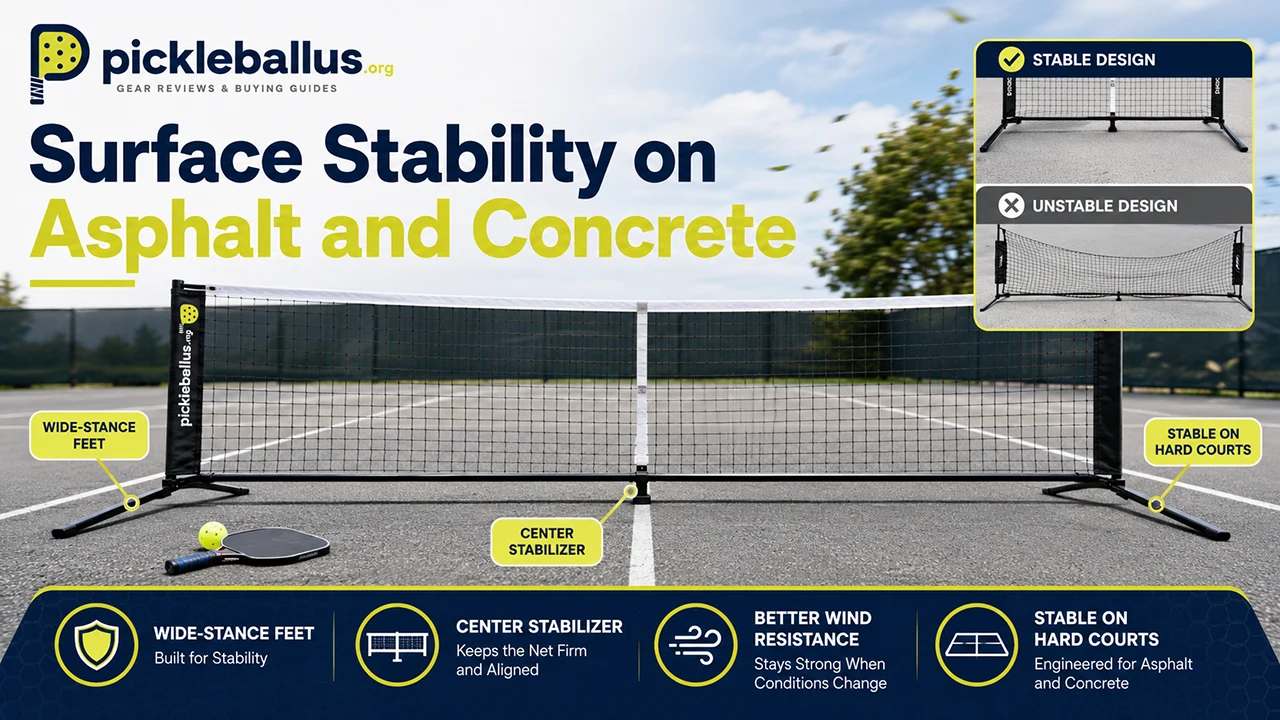 pickleballus.org
GEAR REVIEWS & BUYING GUIDES

Surface Stability on Asphalt and Concrete

STABLE DESIGN

UNSTABLE DESIGN

pickleballus.org

WIDE-STANCE FEET

CENTER STABILIZER

STABLE ON HARD COURTS

WIDE-STANCE FEET
Built for Stability

CENTER STABILIZER
Keeps the Net Firm and Aligned

BETTER WIND RESISTANCE
Stays Strong When Conditions Change

STABLE ON HARD COURTS
Engineered for Asphalt and Concrete